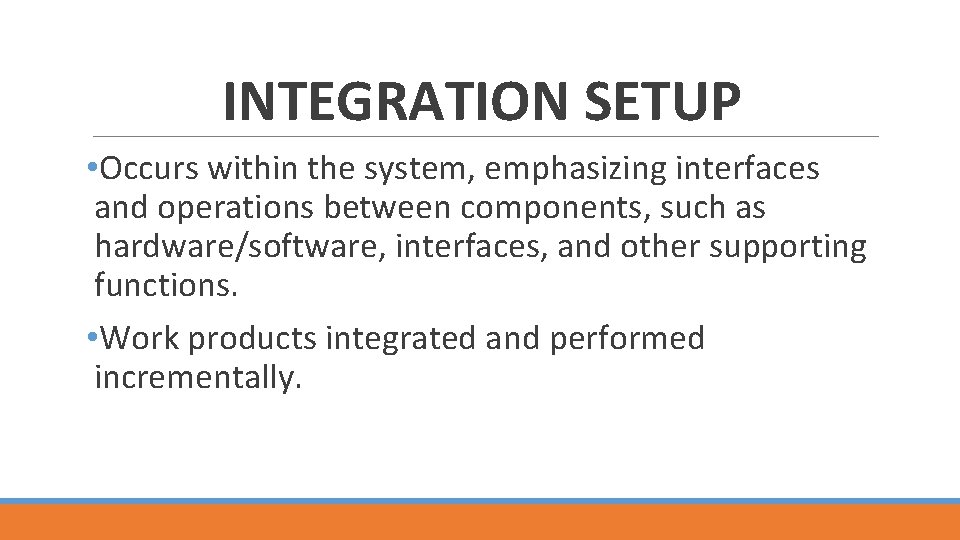 INTEGRATION SETUP

•Occurs within the system, emphasizing interfaces and operations between components, such as hardware/software, interfaces, and other supporting functions.

•Work products integrated and performed incrementally.